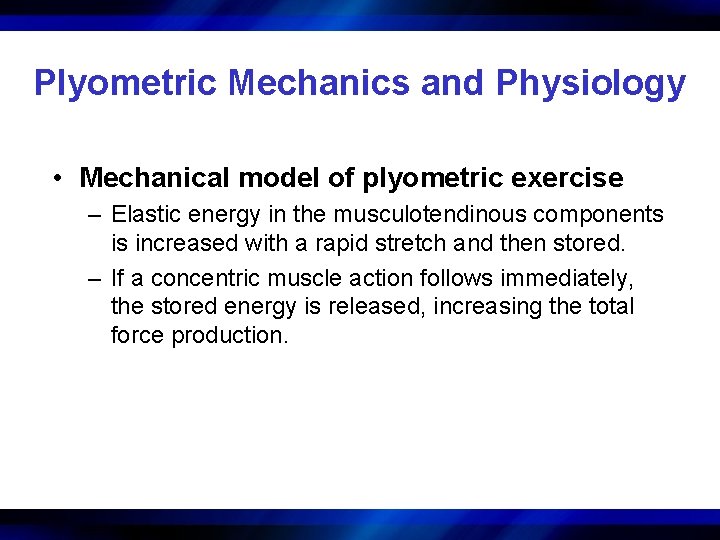 Plyometric Mechanics and Physiology

• Mechanical model of plyometric exercise

– Elastic energy in the musculotendinous components is increased with a rapid stretch and then stored.

– If a concentric muscle action follows immediately, the stored energy is released, increasing the total force production.